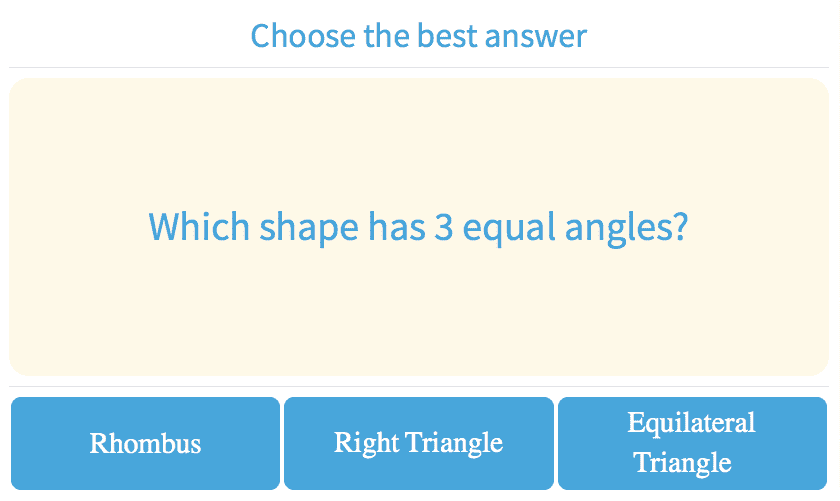 Choose the best answer

Which shape has 3 equal angles?

Rhombus

Right Triangle

Equilateral Triangle